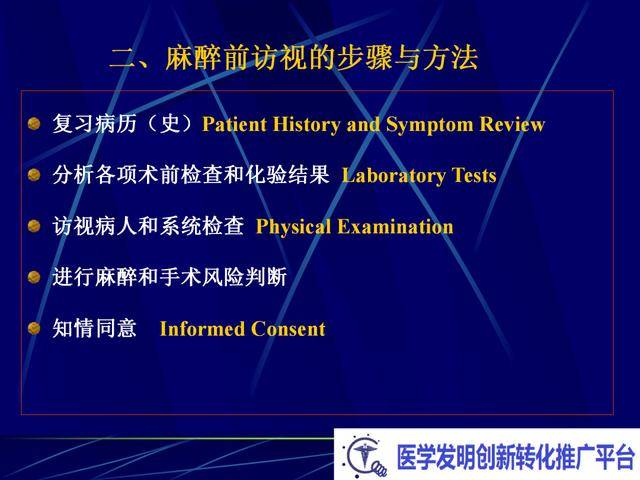 二、麻醉前访视的步骤与方法

复习病历（史）Patient History and Symptom Review

分析各项术前检查和化验结果 Laboratory Tests

访视病人和系统检查 Physical Examination

进行麻醉和手术风险判断

知情同意 Informed Consent

医学发明创新转化推广平台